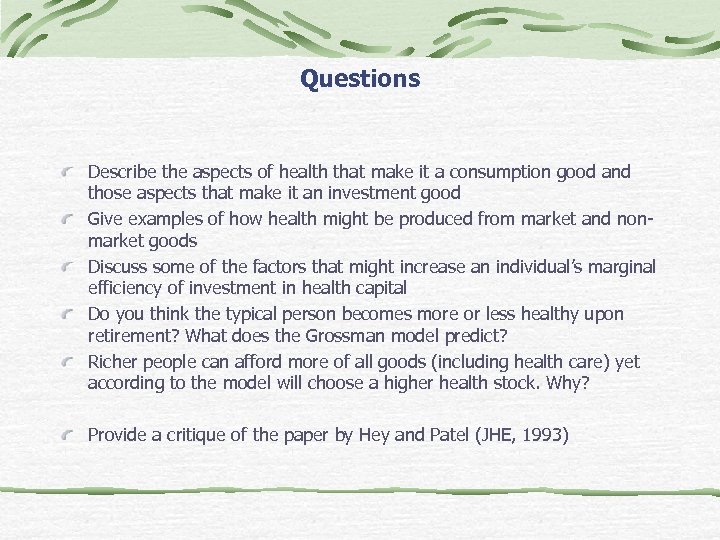 Questions

Describe the aspects of health that make it a consumption good and those aspects that make it an investment good

Give examples of how health might be produced from market and non-market goods

Discuss some of the factors that might increase an individual's marginal efficiency of investment in health capital

Do you think the typical person becomes more or less healthy upon retirement? What does the Grossman model predict?

Richer people can afford more of all goods (including health care) yet according to the model will choose a higher health stock. Why?

Provide a critique of the paper by Hey and Patel (JHE, 1993)